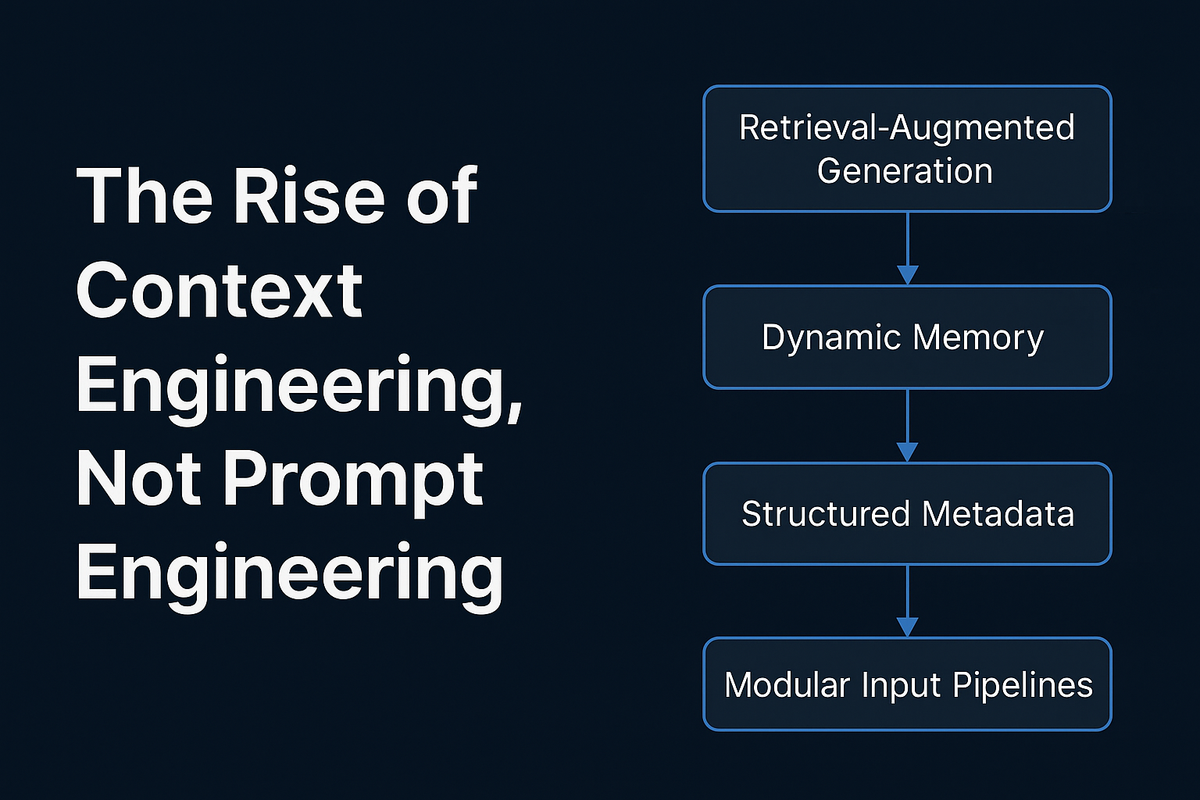 The Rise of Context Engineering, Not Prompt Engineering

Retrieval-Augmented Generation

Dynamic Memory

Structured Metadata

Modular Input Pipelines